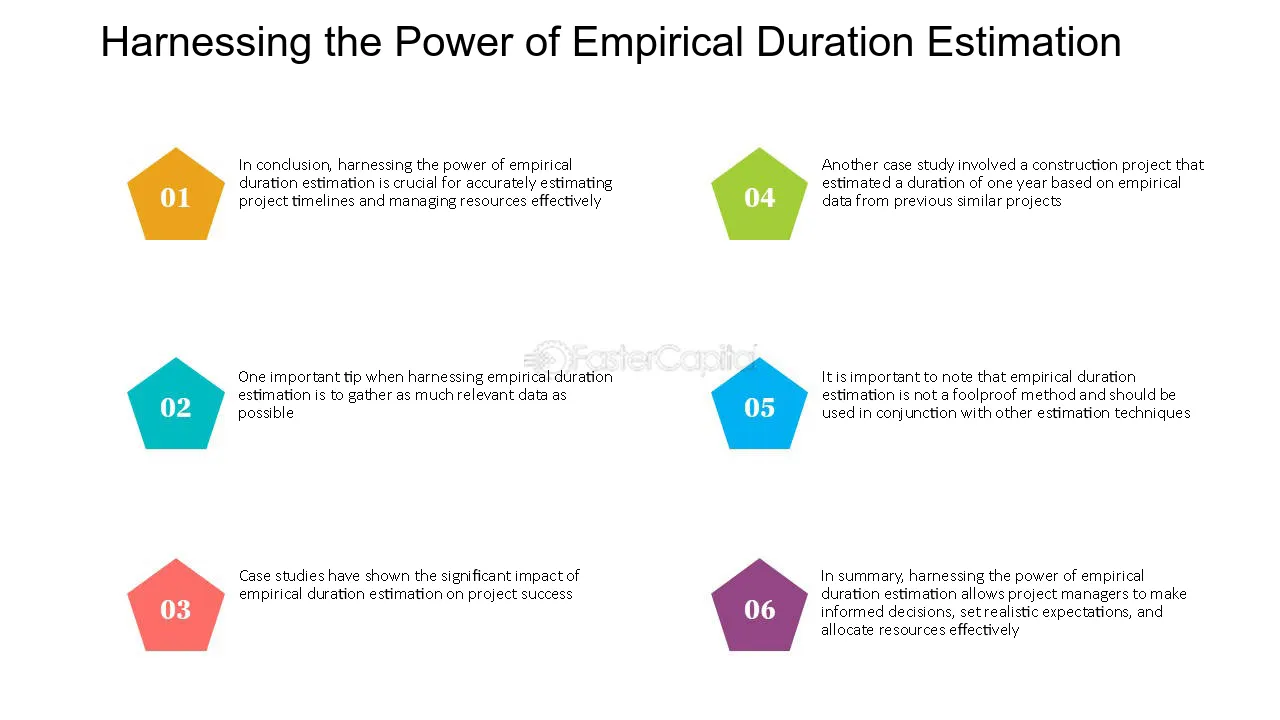 Harnessing the Power of Empirical Duration Estimation

01

In conclusion, harnessing the power of empirical duration estimation is crucial for accurately estimating project timelines and managing resources effectively

02

One important tip when harnessing empirical duration estimation is to gather as much relevant data as possible

03

Case studies have shown the significant impact of empirical duration estimation on project success

04

Another case study involved a construction project that estimated a duration of one year based on empirical data from previous similar projects

05

It is important to note that empirical duration estimation is not a foolproof method and should be used in conjunction with other estimation techniques

06

In summary, harnessing the power of empirical duration estimation allows project managers to make informed decisions, set realistic expectations, and allocate resources effectively

FasterCapital